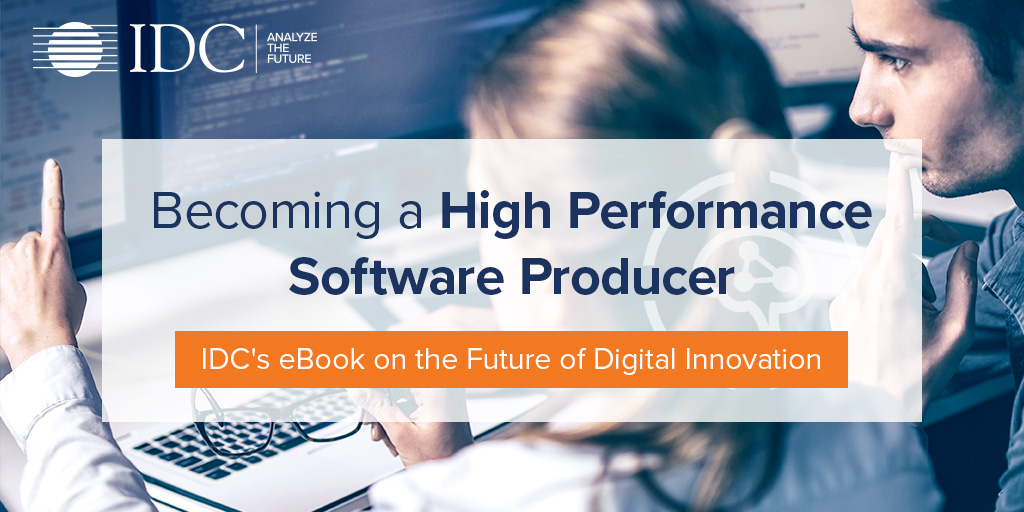 IDC ANALYZE THE FUTURE

Becoming a High Performance Software Producer

IDC's eBook on the Future of Digital Innovation